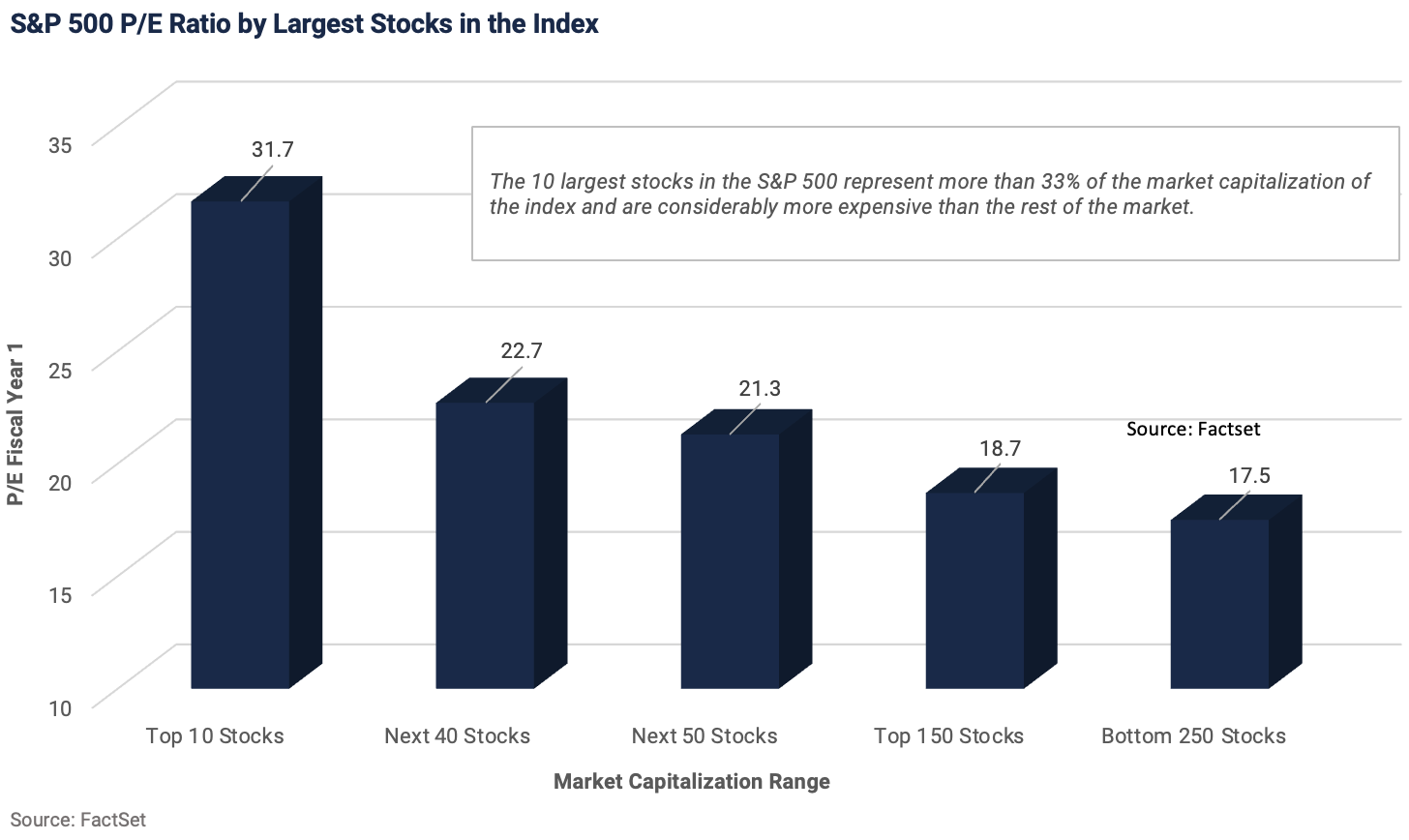 S&P 500 P/E Ratio by Largest Stocks in the Index

The 10 largest stocks in the S&P 500 represent more than 33% of the market capitalization of the index and are considerably more expensive than the rest of the market.

P/E Fiscal Year 1

35
30
25
20
15
10

31.7
22.7
21.3
18.7
17.5

Source: Factset

Top 10 Stocks
Next 40 Stocks
Next 50 Stocks
Top 150 Stocks
Bottom 250 Stocks

Market Capitalization Range

Source: FactSet